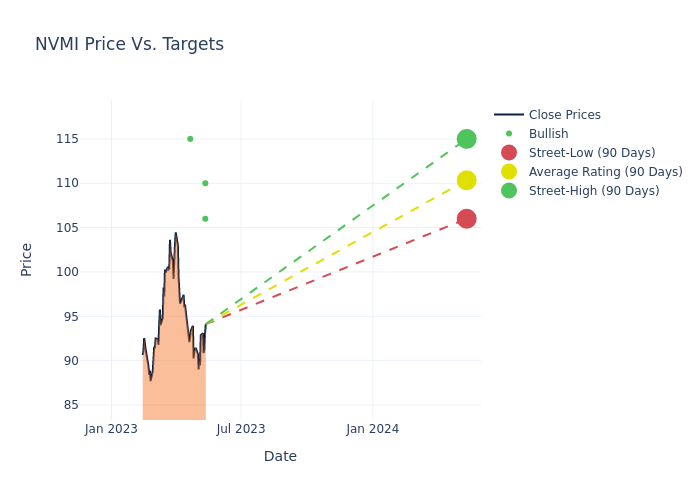 NVMI Price Vs. Targets

Close Prices
Bullish
Street-Low (90 Days)
Average Rating (90 Days)
Street-High (90 Days)

Price

115
110
105
100
95
90
85

Jan 2023
Jul 2023
Jan 2024

Date